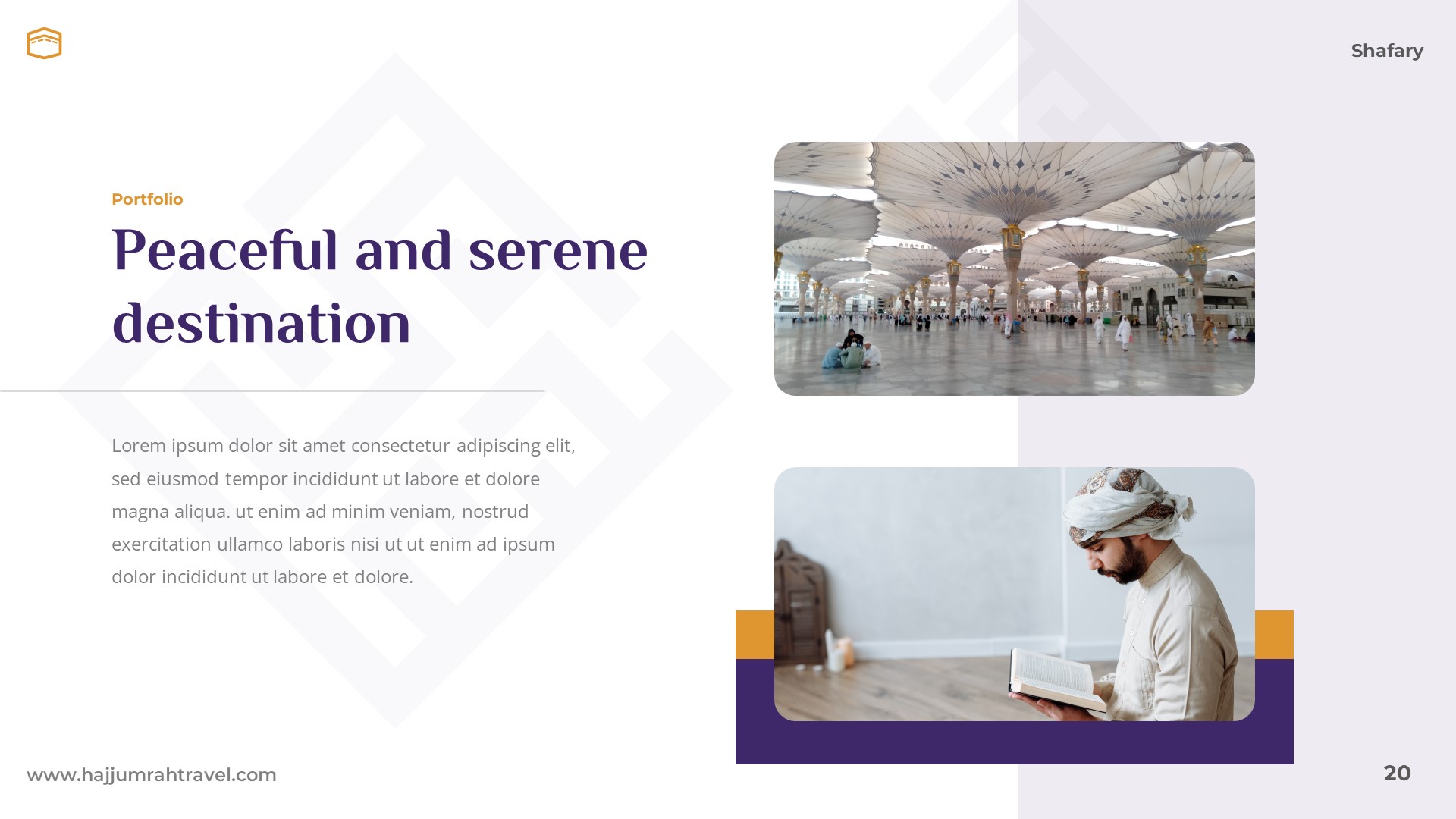 Shafary

Portfolio

Peaceful and serene destination

Lorem ipsum dolor sit amet consectetur adipiscing elit, sed eiusmod tempor incididunt ut labore et dolore magna aliqua. ut enim ad minim veniam, nostrud exercitation ullamco laboris nisi ut ut enim ad ipsum dolor incididunt ut labore et dolore.

www.hajjumrahtravel.com

20